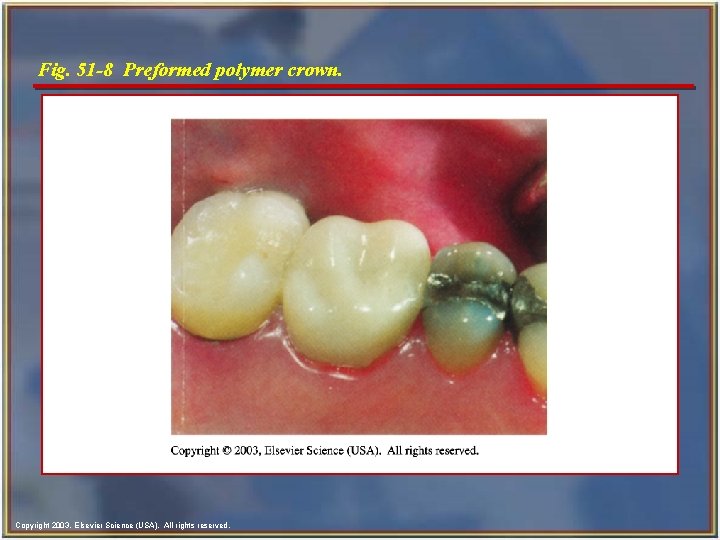 Fig. 51-8 Preformed polymer crown.

Copyright © 2003, Elsevier Science (USA). All rights reserved.

Copyright 2003, Elsevier Science (USA). All rights reserved.